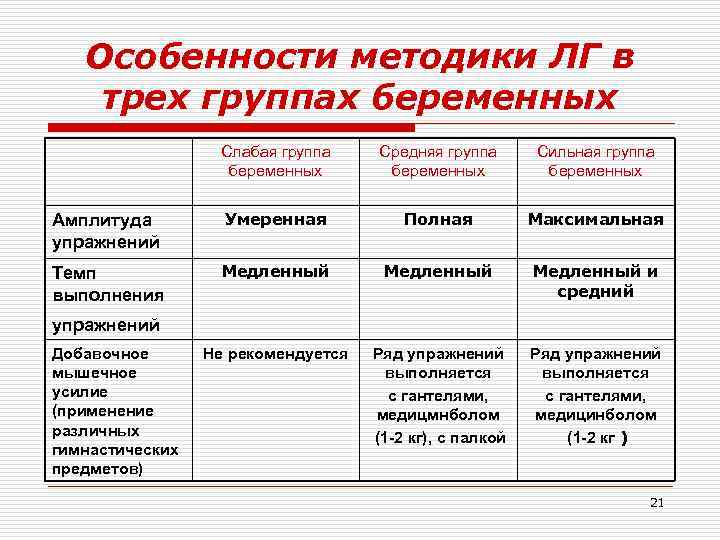 Особенности методики ЛГ в трех группах беременных

| | Слабая группа беременных | Средняя группа беременных | Сильная группа беременных |
|---|---|---|---|
| Амплитуда упражнений | Умеренная | Полная | Максимальная |
| Темп выполнения упражнений | Медленный | Медленный | Медленный и средний |
| Добавочное мышечное усилие (применение различных гимнастических предметов) | Не рекомендуется | Ряд упражнений выполняется с гантелями, медицмнболом (1-2 кг), с палкой | Ряд упражнений выполняется с гантелями, медицинболом (1-2 кг ) |

21